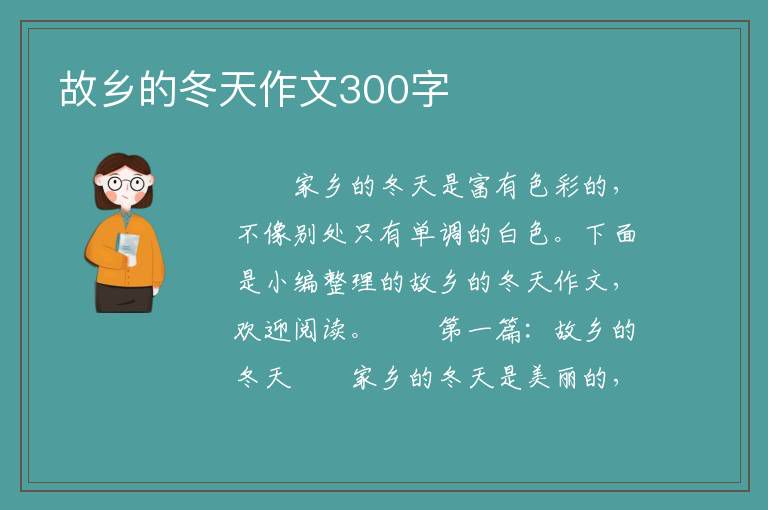 故乡的冬天作文300字

家乡的冬天是富有色彩的，不像别处只有单调的白色。下面是小编整理的故乡的冬天作文，欢迎阅读。　　第一篇：故乡的冬天　　家乡的冬天是美丽的，